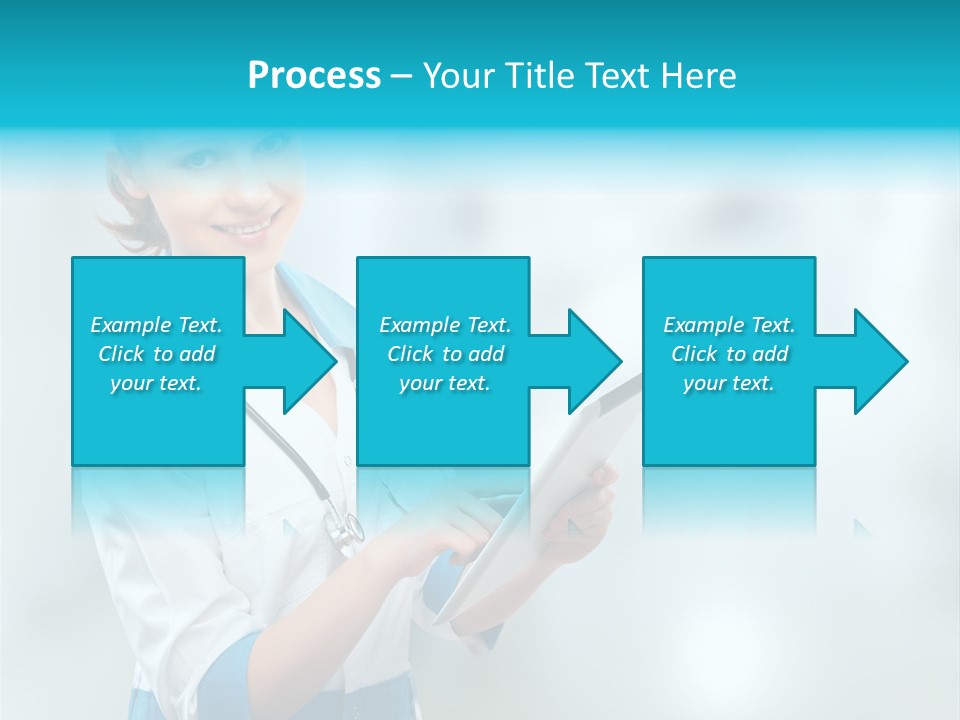 Process – Your Title Text Here

Example Text. Click to add your text.

Example Text. Click to add your text.

Example Text. Click to add your text.